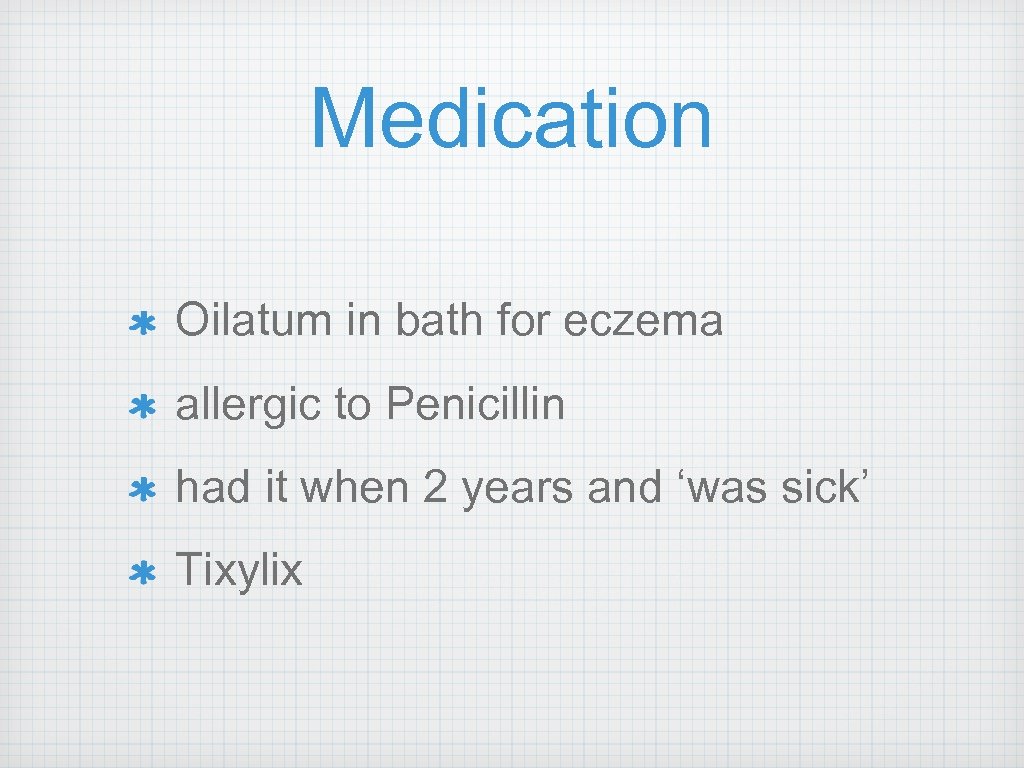 Medication

* Oilatum in bath for eczema
* allergic to Penicillin
* had it when 2 years and ‘was sick’
* Tixylix